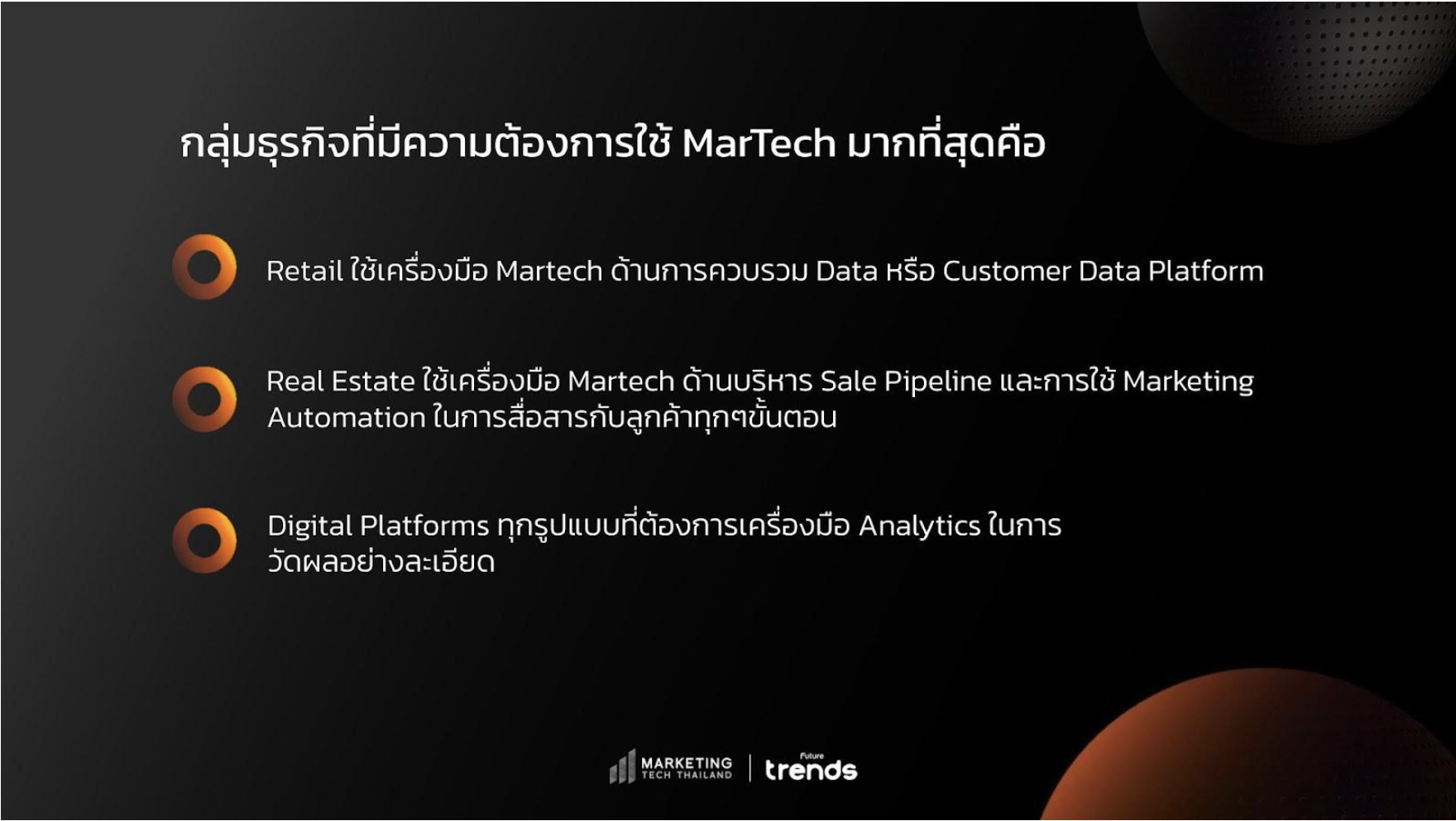 กลุ่มธุรกิจที่มีความต้องการใช้ MarTech มากที่สุดคือ

Retail ใช้เครื่องมือ Martech ด้านการควบรวม Data หรือ Customer Data Platform

Real Estate ใช้เครื่องมือ Martech ด้านบริหาร Sale Pipeline และการใช้ Marketing Automation ในการสื่อสารกับลูกค้าทุกๆขั้นตอน

Digital Platforms ทุกรูปแบบที่ต้องการเครื่องมือ Analytics ในการวัดผลอย่างละเอียด

MARKETING TECH THAILAND | Future trends